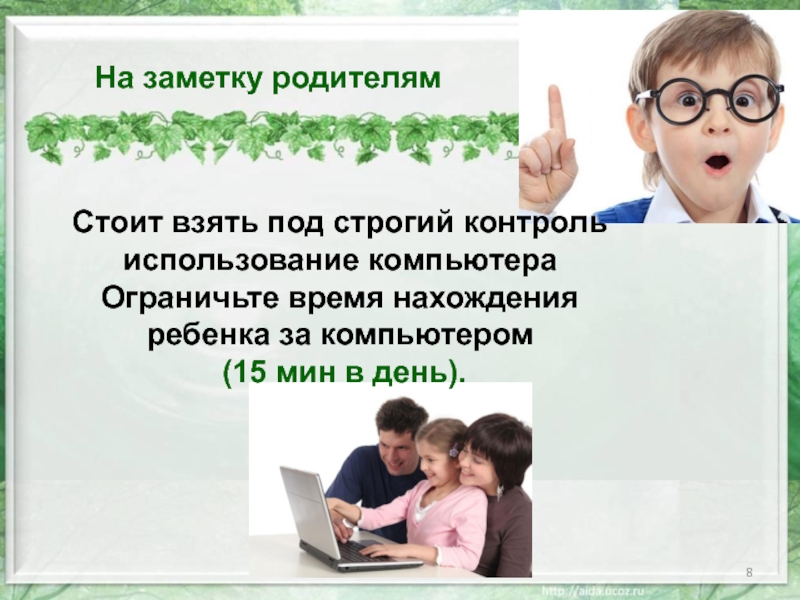 На заметку родителям

Стоит взять под строгий контроль использование компьютера
Ограничьте время нахождения ребенка за компьютером
(15 мин в день).

8

http://aida.ucoz.ru